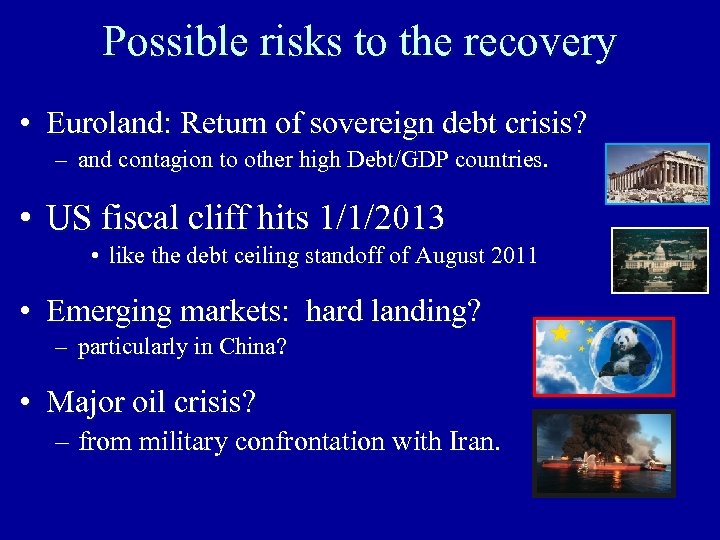 Possible risks to the recovery

• Euroland: Return of sovereign debt crisis?
– and contagion to other high Debt/GDP countries.

• US fiscal cliff hits 1/1/2013
• like the debt ceiling standoff of August 2011

• Emerging markets: hard landing?
– particularly in China?

• Major oil crisis?
– from military confrontation with Iran.